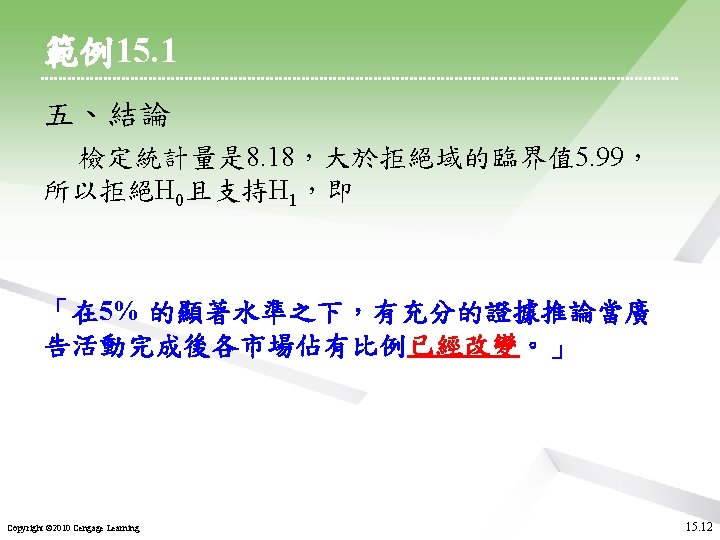 範例15.1

五、結論

檢定統計量是8.18，大於拒絕域的臨界值5.99，所以拒絕$H_0$且支持$H_1$，即

「在5% 的顯著水準之下，有充分的證據推論當廣告活動完成後各市場佔有比例已經改變。」

Copyright ©2010 Cengage Learning

15.12